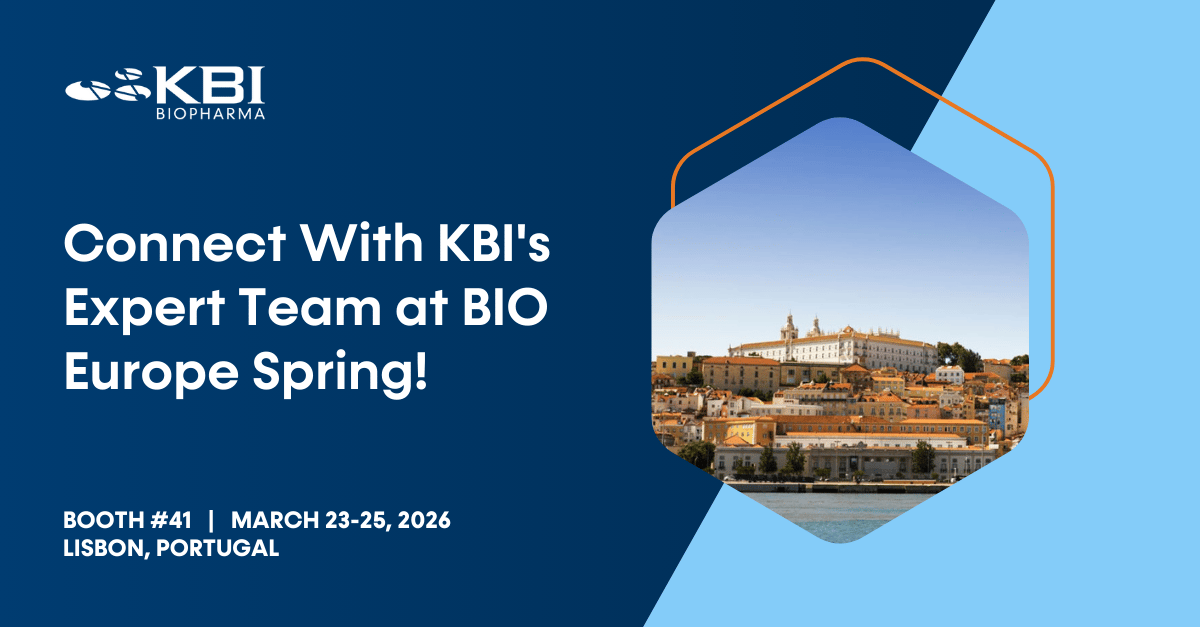 KBI
BIOPHARMA

Connect With KBI's Expert Team at BIO Europe Spring!

BOOTH #41 | MARCH 23-25, 2026
LISBON, PORTUGAL